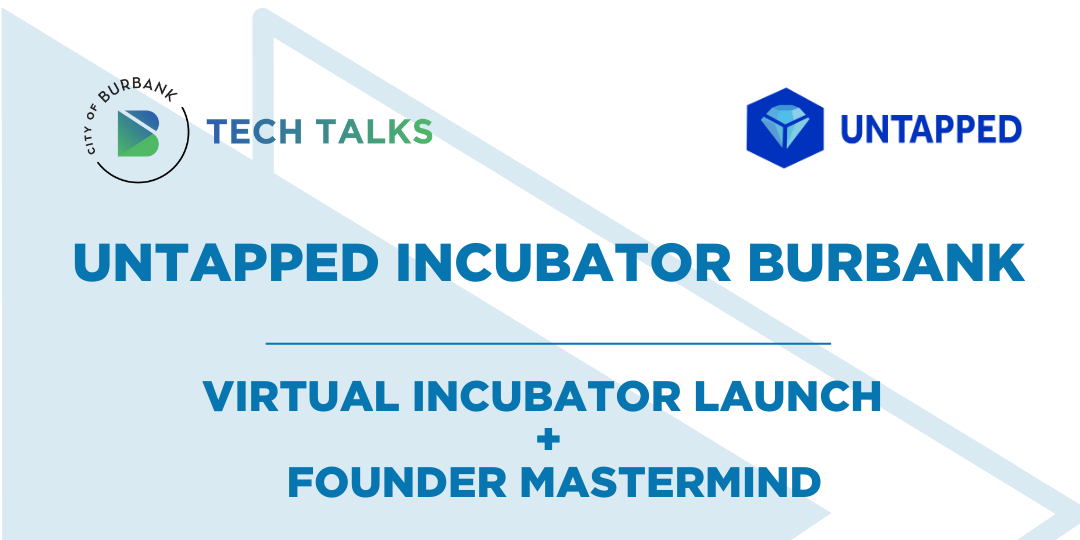 CITY OF BURBANK

TECH TALKS

UNTAPPED

UNTAPPED INCUBATOR BURBANK

VIRTUAL INCUBATOR LAUNCH
+
FOUNDER MASTERMIND